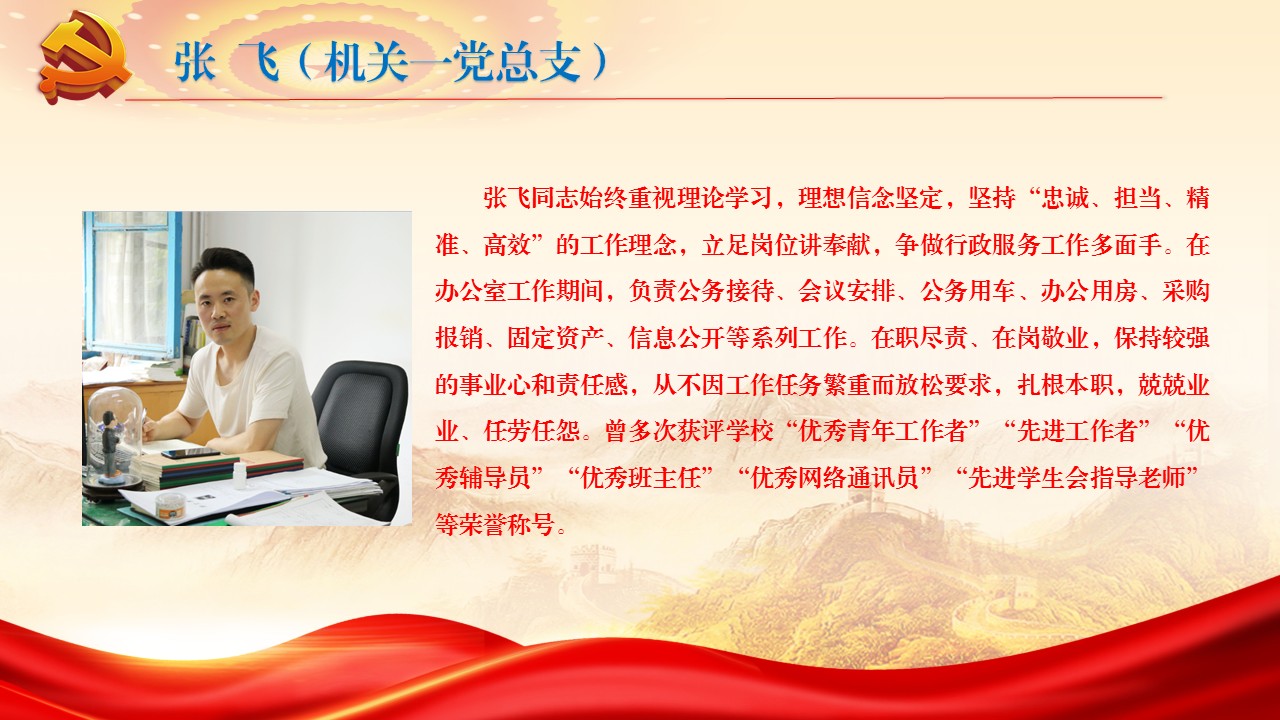 张 飞（机关一党总支）

张飞同志始终重视理论学习，理想信念坚定，坚持“忠诚、担当、精准、高效”的工作理念，立足岗位讲奉献，争做行政服务工作多面手。在办公室工作期间，负责公务接待、会议安排、公务用车、办公用房、采购报销、固定资产、信息公开等系列工作。在职尽责、在岗敬业，保持较强的事业心和责任感，从不因工作任务繁重而放松要求，扎根本职，兢兢业业、任劳任怨。曾多次获评学校“优秀青年工作者”“先进工作者”“优秀辅导员”“优秀班主任”“优秀网络通讯员”“先进学生会指导老师”等荣誉称号。